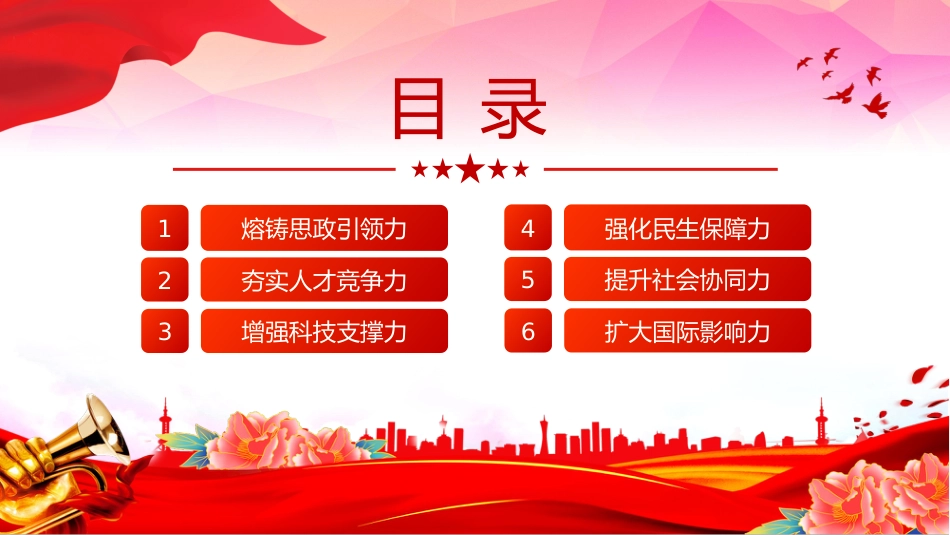 目录

1 熔铸思政引领力

2 夯实人才竞争力

3 增强科技支撑力

4 强化民生保障力

5 提升社会协同力

6 扩大国际影响力